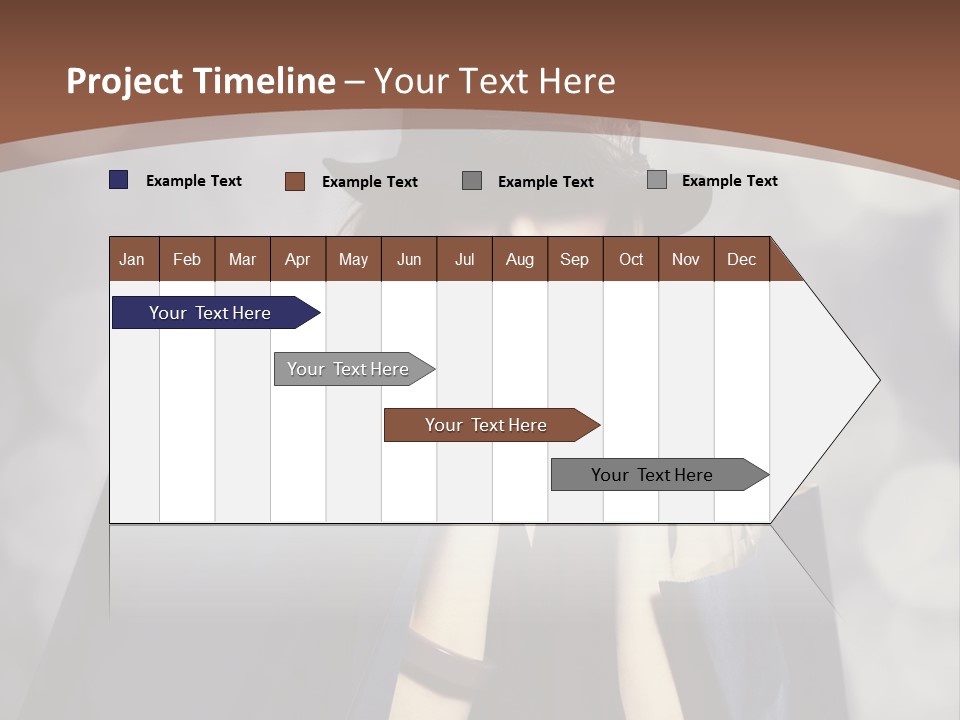 Project Timeline – Your Text Here

Example Text
Example Text
Example Text
Example Text

| Jan | Feb | Mar | Apr | May | Jun | Jul | Aug | Sep | Oct | Nov | Dec |
|---|---|---|---|---|---|---|---|---|---|---|---|

Your Text Here
Your Text Here
Your Text Here
Your Text Here